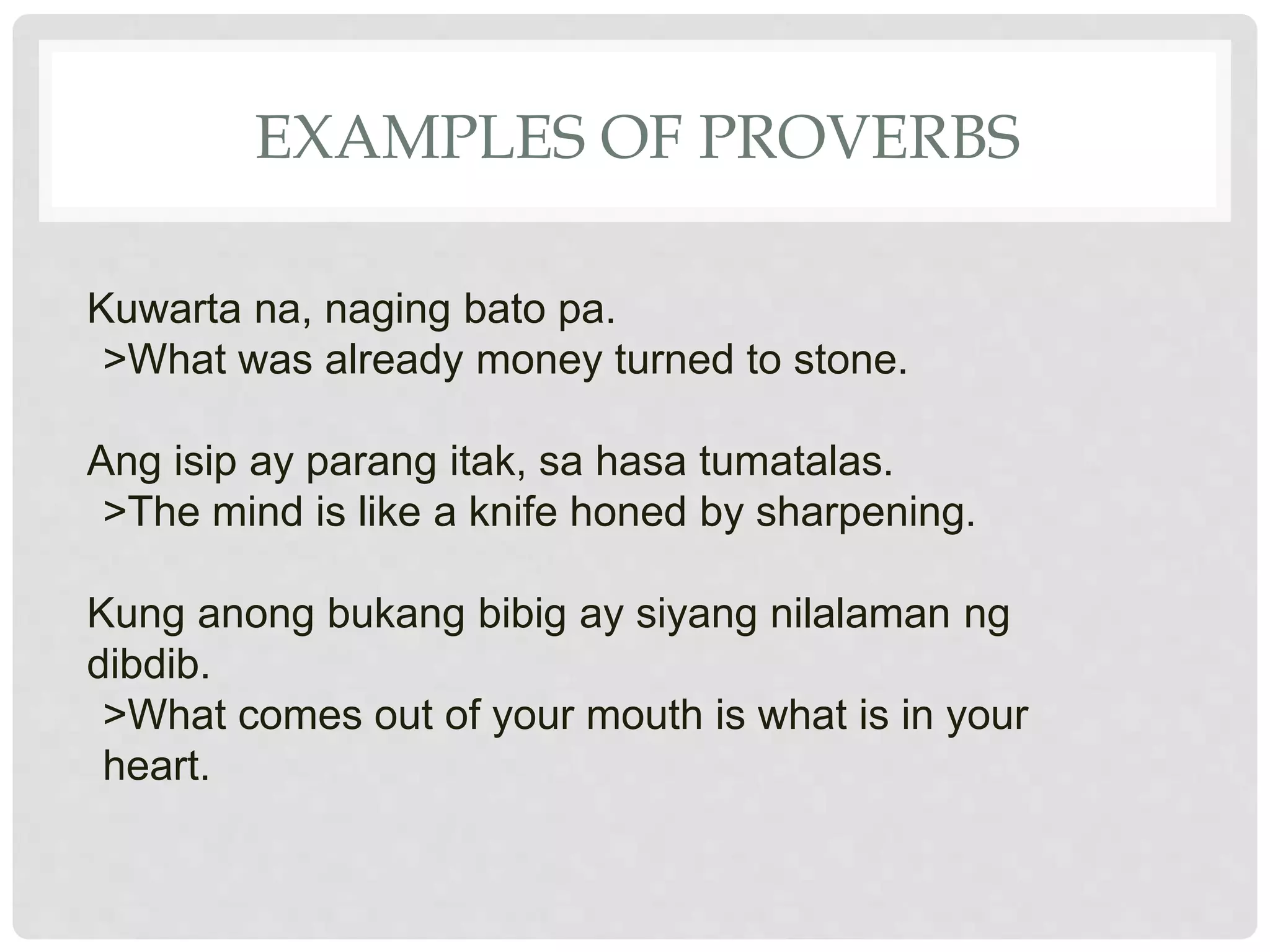 EXAMPLES OF PROVERBS

Kuwarta na, naging bato pa.
>What was already money turned to stone.

Ang isip ay parang itak, sa hasa tumatalas.
>The mind is like a knife honed by sharpening.

Kung anong bukang bibig ay siyang nilalaman ng dibdib.
>What comes out of your mouth is what is in your heart.